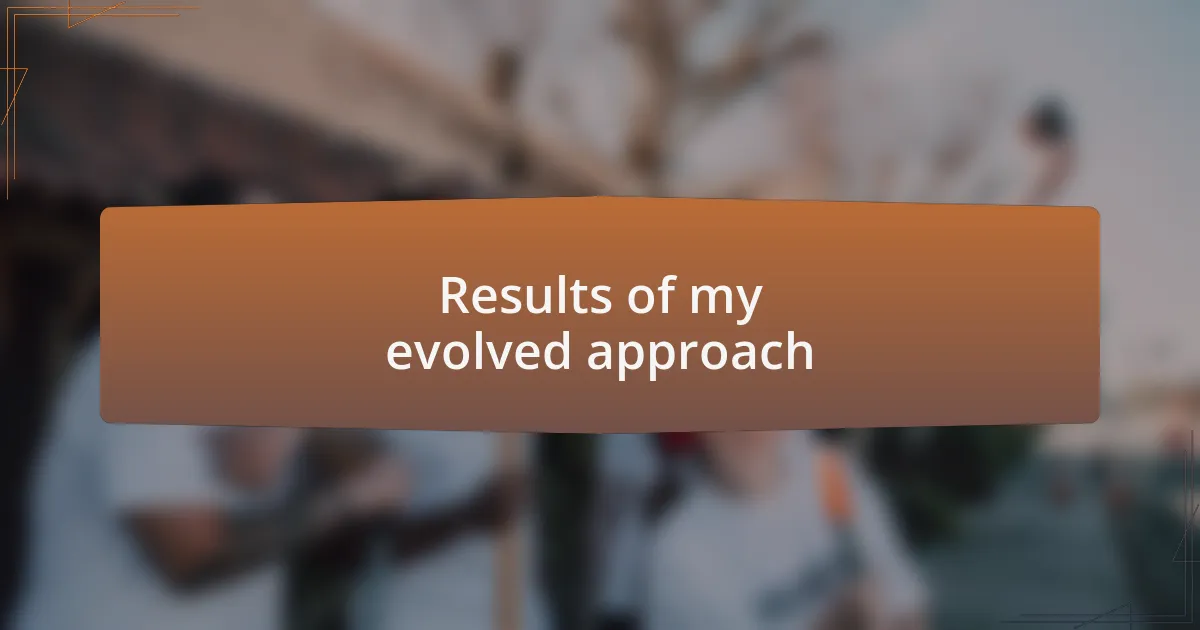 Results of my evolved approach